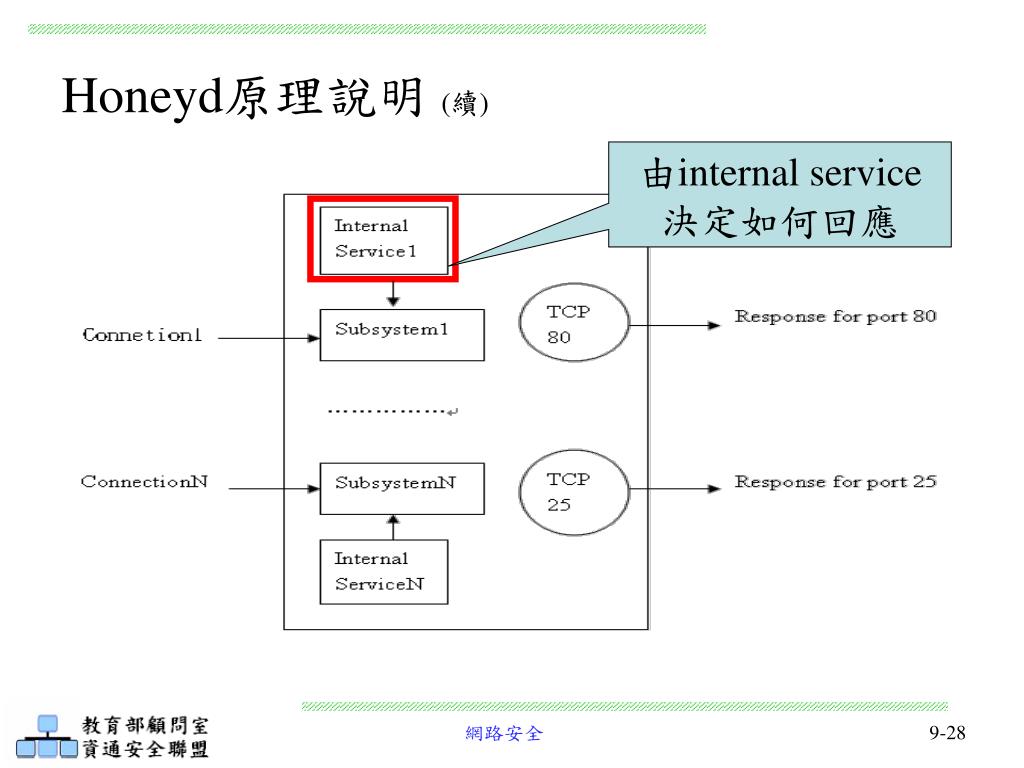 Honeyd原理說明 (續)

由internal service
決定如何回應

Internal Service1

Connetion1

Subsystem1

TCP 80

Response for port 80

……………

ConnectionN

SubsystemN

TCP 25

Response for port 25

Internal ServiceN

教育部顧問室
資通安全聯盟

網路安全

9-28